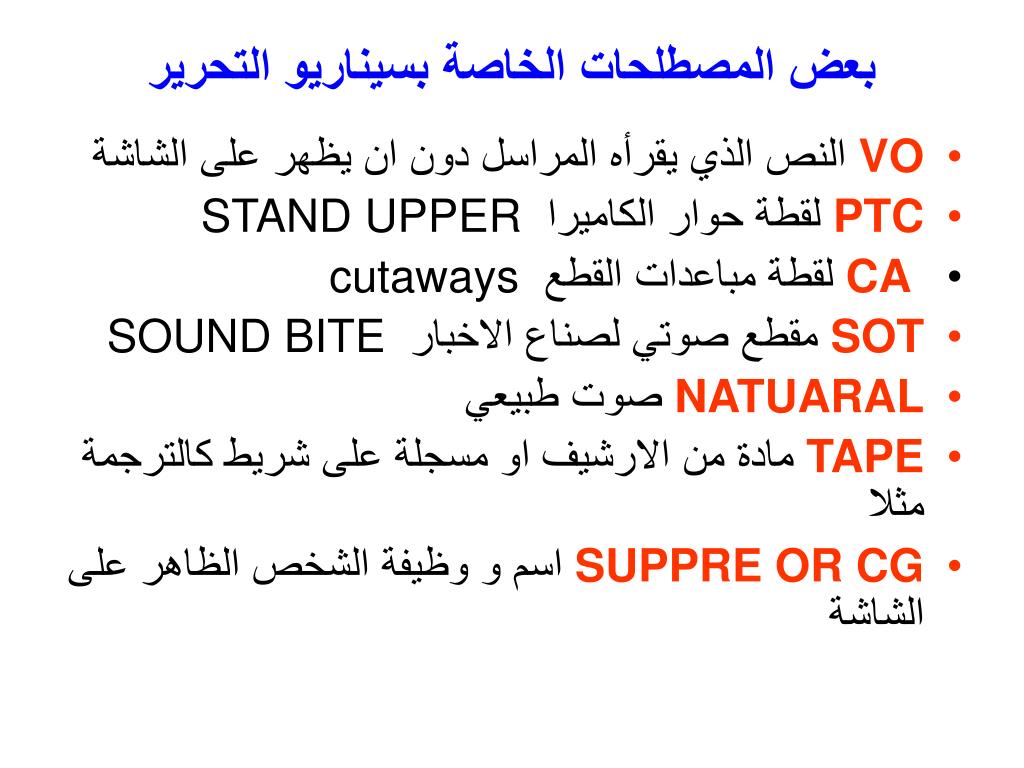 بعض المصطلحات الخاصة بسيناريو التحرير

• VO النص الذي يقرأه المراسل دون ان يظهر على الشاشة
• PTC لقطة حوار الكاميرا STAND UPPER
• CA لقطة مباعدات القطع cutaways
• SOT مقطع صوتي لصناع الاخبار SOUND BITE
• NATUARAL صوت طبيعي
• TAPE مادة من الارشيف او مسجلة على شريط كالترجمة مثلا
• SUPPRE OR CG اسم و وظيفة الشخص الظاهر على الشاشة